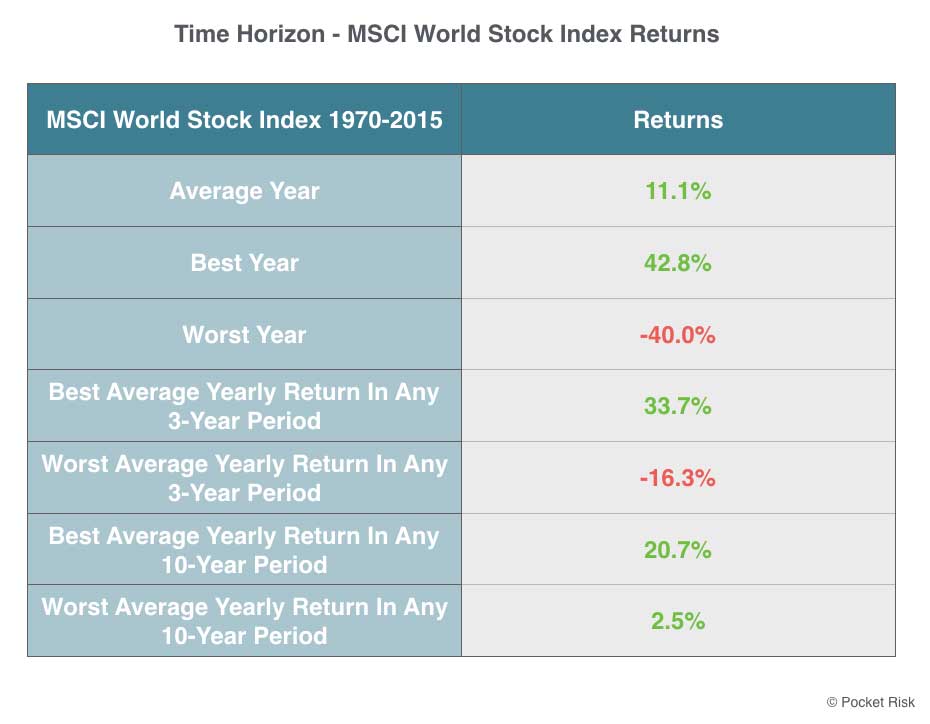 Time Horizon - MSCI World Stock Index Returns

| MSCI World Stock Index 1970-2015 | Returns |
|---|---|
| Average Year | 11.1% |
| Best Year | 42.8% |
| Worst Year | -40.0% |
| Best Average Yearly Return In Any 3-Year Period | 33.7% |
| Worst Average Yearly Return In Any 3-Year Period | -16.3% |
| Best Average Yearly Return In Any 10-Year Period | 20.7% |
| Worst Average Yearly Return In Any 10-Year Period | 2.5% |

© Pocket Risk